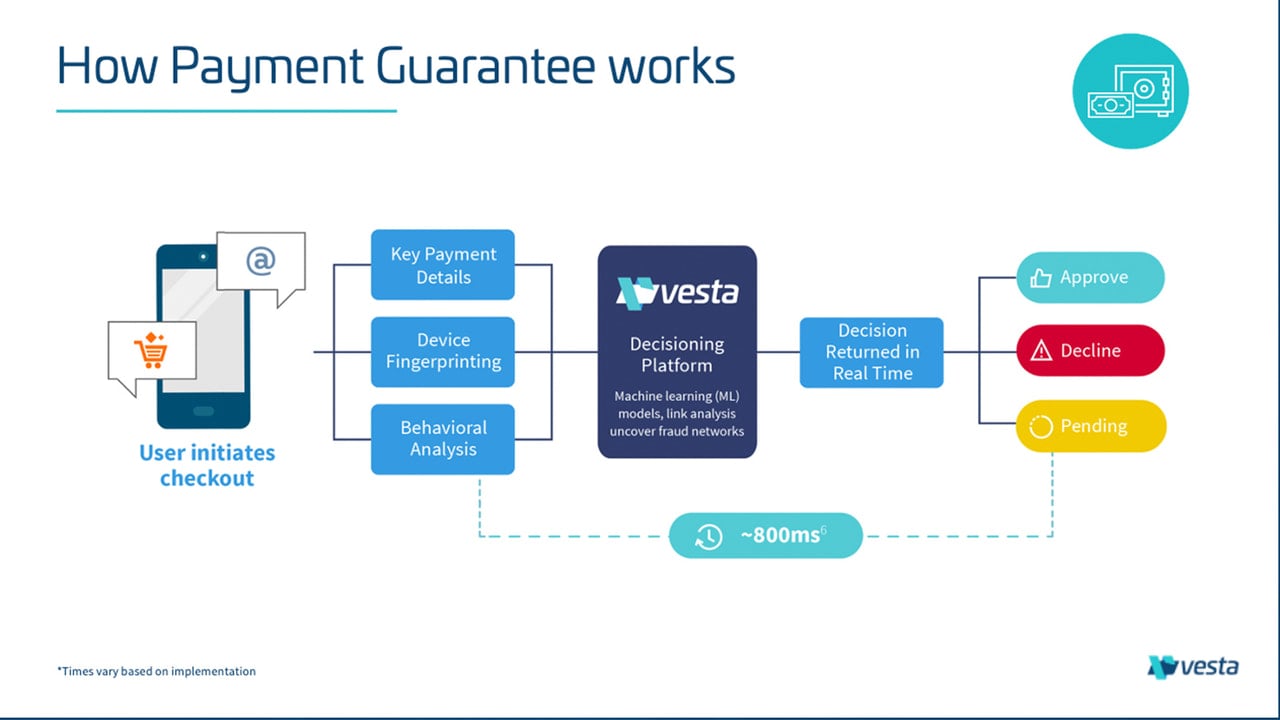 How Payment Guarantee works

@

User initiates checkout

Key Payment Details

Device Fingerprinting

Behavioral Analysis

vesta

Decisioning Platform

Machine learning (ML) models, link analysis uncover fraud networks

Decision Returned in Real Time

Approve

Decline

Pending

~800ms$^6$

*Times vary based on implementation

vesta